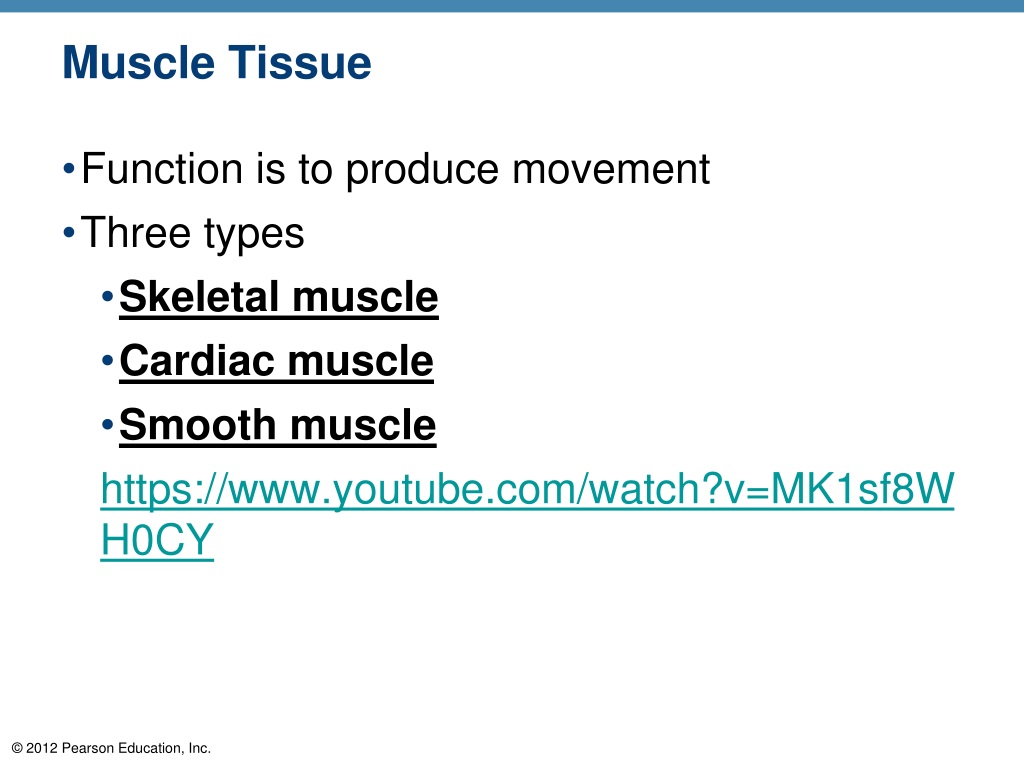 Muscle Tissue

• Function is to produce movement
• Three types
• Skeletal muscle
• Cardiac muscle
• Smooth muscle
https://www.youtube.com/watch?v=MK1sf8WH0CY

© 2012 Pearson Education, Inc.